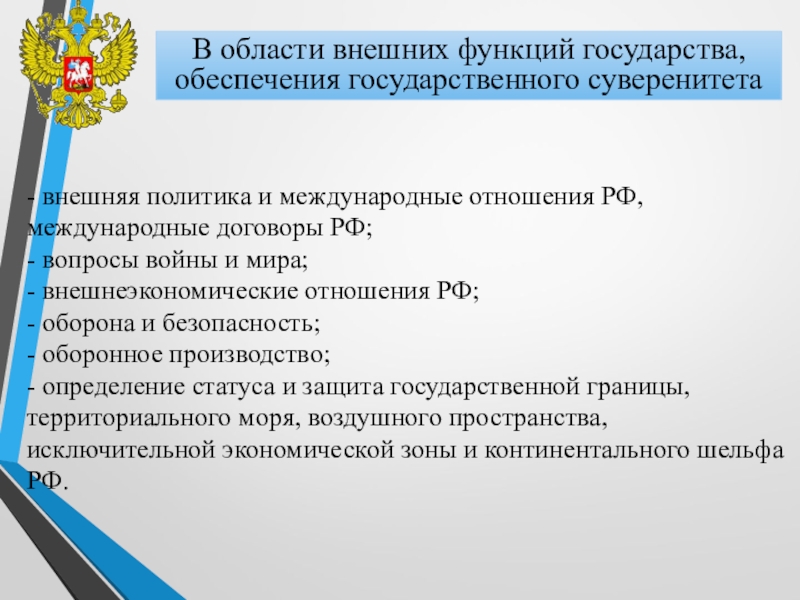 В области внешних функций государства, обеспечения государственного суверенитета

- внешняя политика и международные отношения РФ, международные договоры РФ;
- вопросы войны и мира;
- внешнеэкономические отношения РФ;
- оборона и безопасность;
- оборонное производство;
- определение статуса и защита государственной границы, территориального моря, воздушного пространства, исключительной экономической зоны и континентального шельфа РФ.